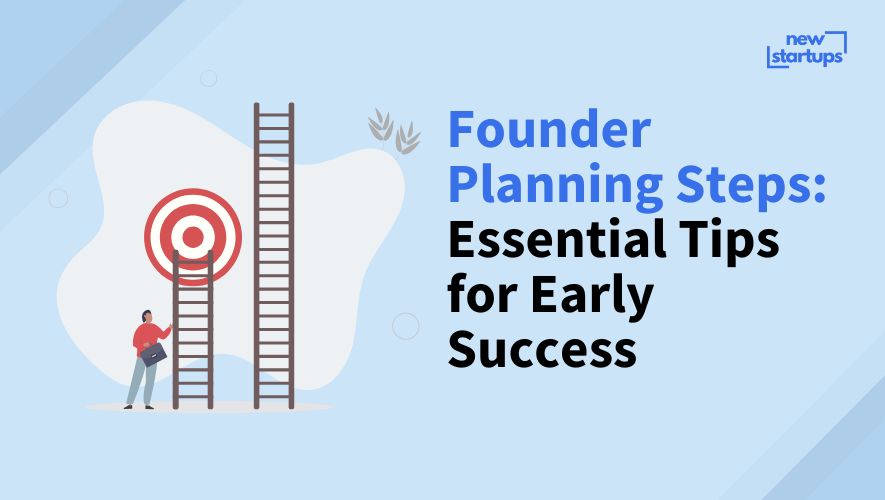 new startups

Founder Planning Steps: Essential Tips for Early Success